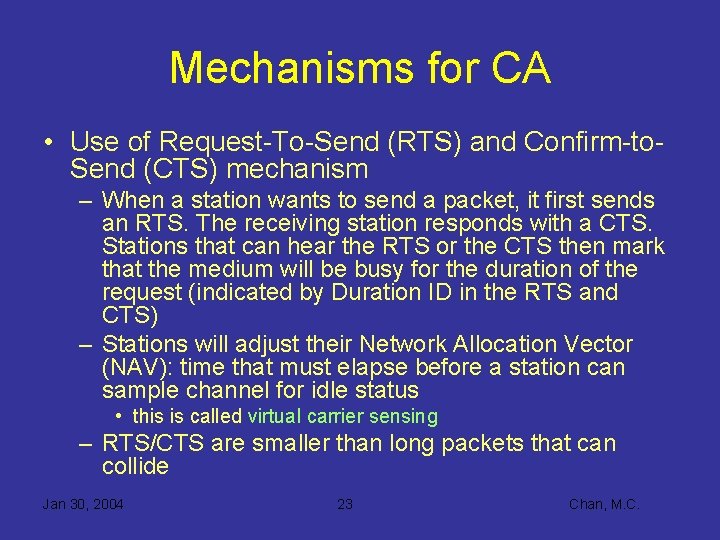 Mechanisms for CA

• Use of Request-To-Send (RTS) and Confirm-to-Send (CTS) mechanism

– When a station wants to send a packet, it first sends an RTS. The receiving station responds with a CTS. Stations that can hear the RTS or the CTS then mark that the medium will be busy for the duration of the request (indicated by Duration ID in the RTS and CTS)

– Stations will adjust their Network Allocation Vector (NAV): time that must elapse before a station can sample channel for idle status

• this is called virtual carrier sensing

– RTS/CTS are smaller than long packets that can collide

Jan 30, 2004

23

Chan, M.C.